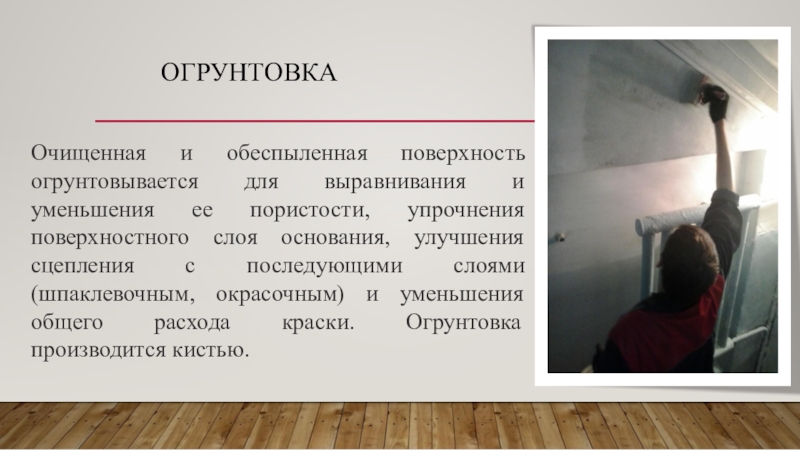 ОГРУНТОВКА

Очищенная и обеспыленная поверхность огрунтовывается для выравнивания и уменьшения ее пористости, упрочнения поверхностного слоя основания, улучшения сцепления с последующими слоями (шпаклевочным, окрасочным) и уменьшения общего расхода краски. Огрунтовка производится кистью.